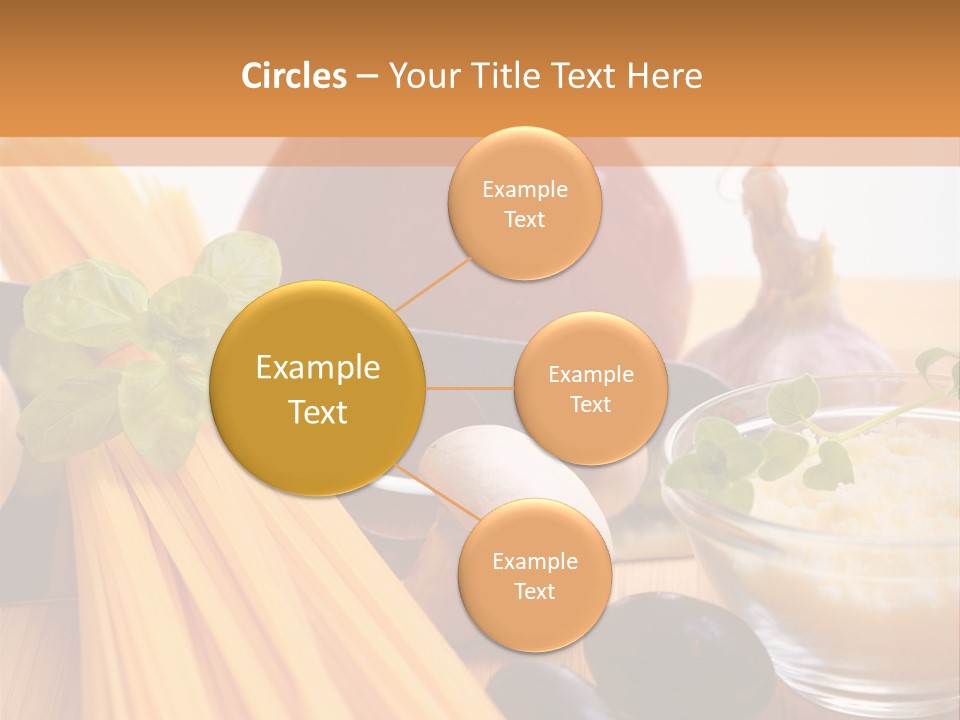 Circles – Your Title Text Here

Example Text

Example Text

Example Text

Example Text